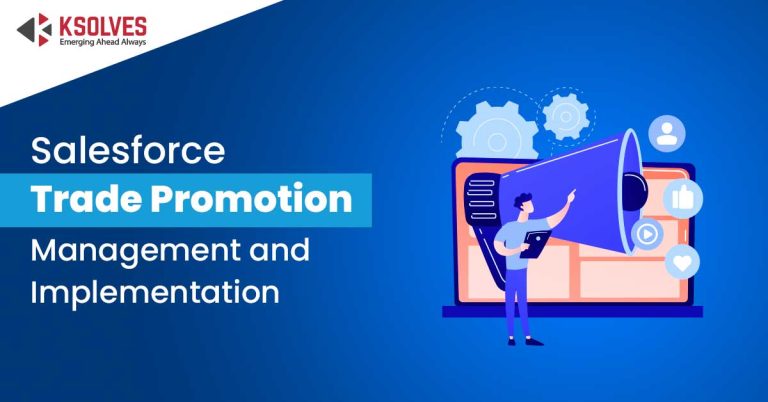 KSOLVES
Emerging Ahead Always

Salesforce
Trade Promotion
Management and
Implementation